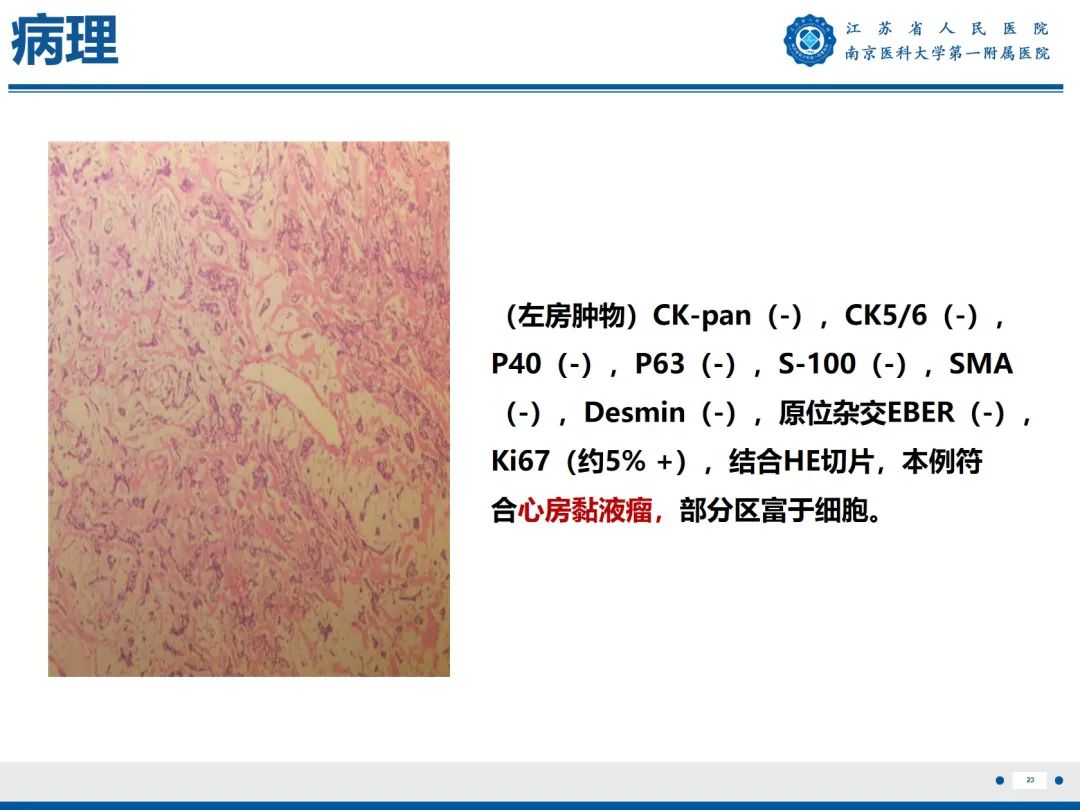 病理

江苏省人民医院
南京医科大学第一附属医院

（左房肿物）CK-pan（-），CK5/6（-），P40（-），P63（-），S-100（-），SMA（-），Desmin（-），原位杂交EBER（-），Ki67（约5% +），结合HE切片，本例符合心房黏液瘤，部分区富于细胞。

23